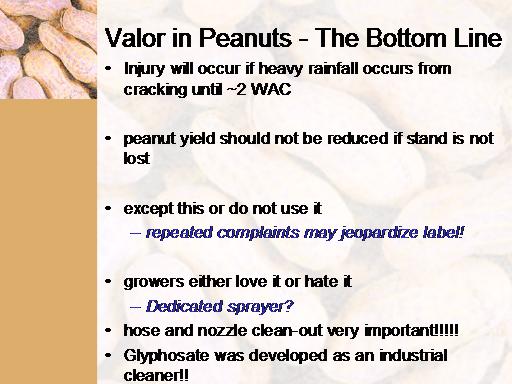 Valor in Peanuts - The Bottom Line

• Injury will occur if heavy rainfall occurs from cracking until ~2 WAC

• peanut yield should not be reduced if stand is not lost

• except this or do not use it
– repeated complaints may jeopardize label!

• growers either love it or hate it
– Dedicated sprayer?

• hose and nozzle clean-out very important!!!!!

• Glyphosate was developed as an industrial cleaner!!